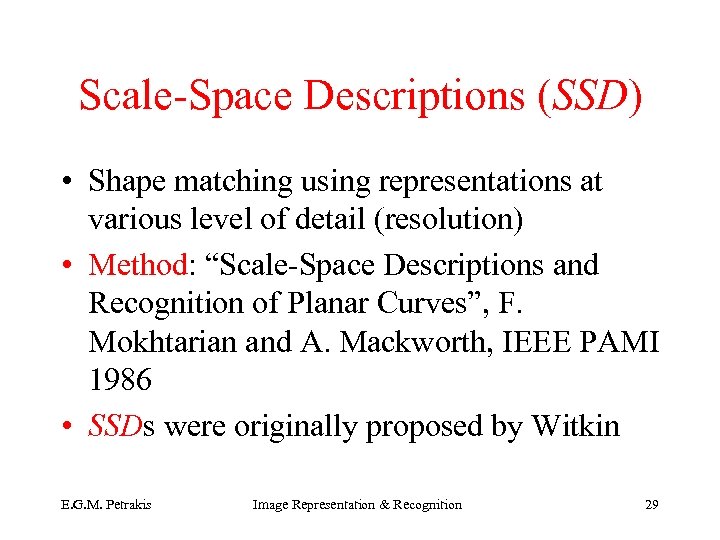 Scale-Space Descriptions (SSD)

• Shape matching using representations at various level of detail (resolution)

• Method: “Scale-Space Descriptions and Recognition of Planar Curves”, F. Mokhtarian and A. Mackworth, IEEE PAMI 1986

• SSDs were originally proposed by Witkin

E.G.M. Petrakis Image Representation & Recognition 29